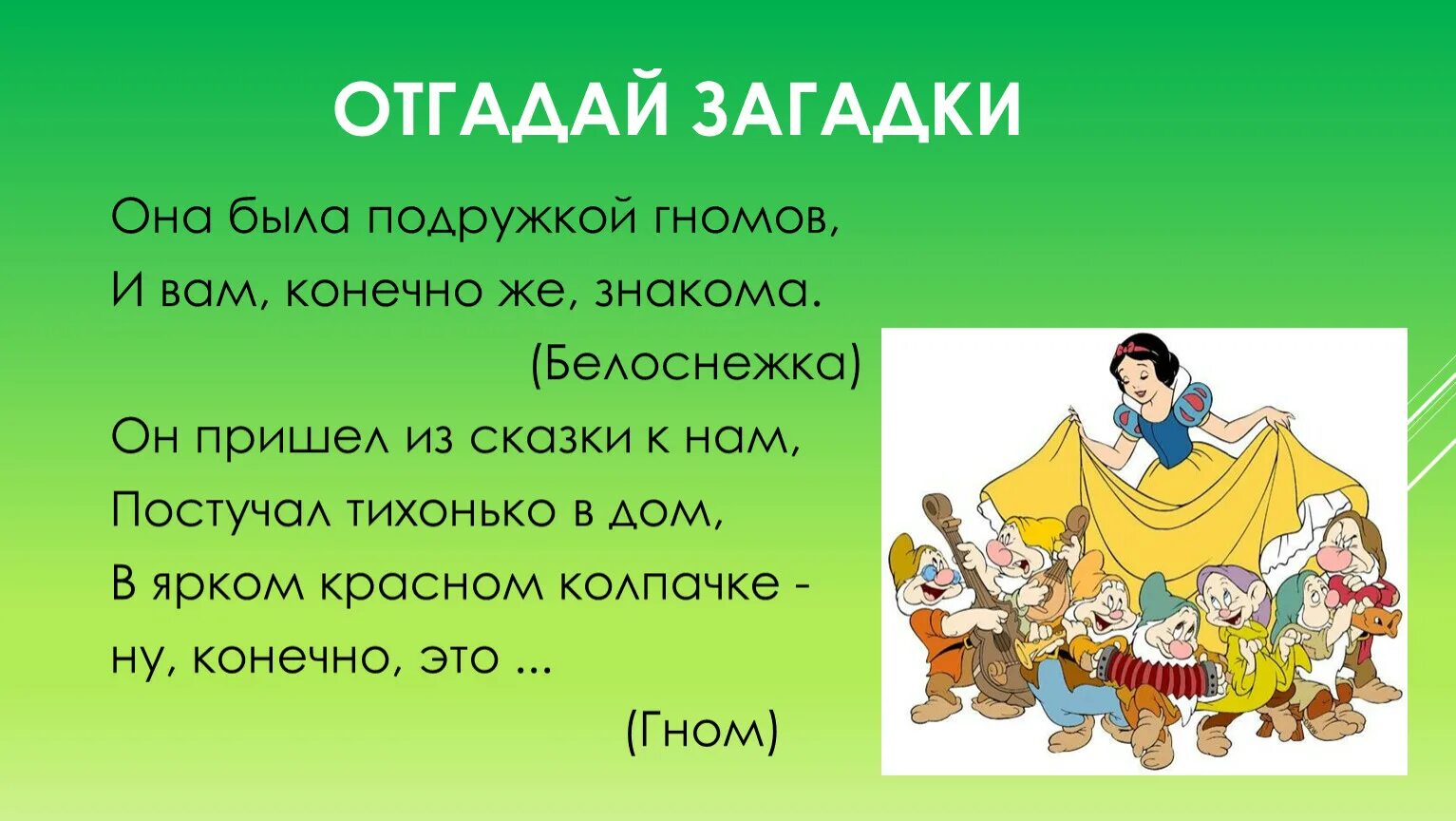 ОТГАДАЙ ЗАГАДКИ

Она была подружкой гномов,
И вам, конечно же, знакома.
(Белоснежка)

Он пришел из сказки к нам,
Постучал тихонько в дом,
В ярком красном колпачке -
ну, конечно, это ...
(Гном)